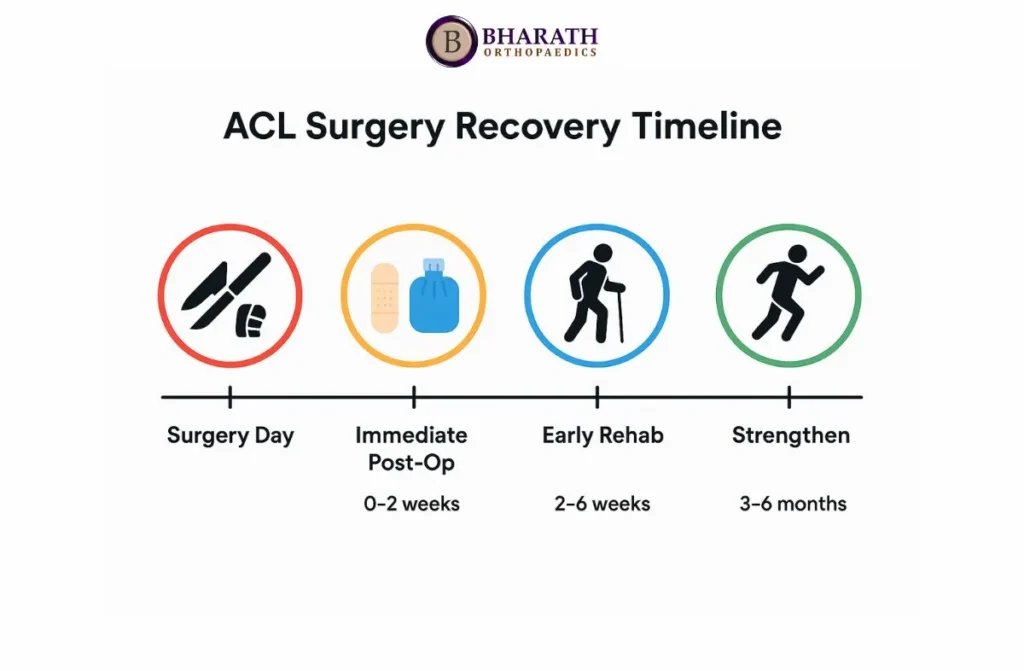 B BHARATH
ORTHOPAEDICS

ACL Surgery Recovery Timeline

Surgery Day

Immediate Post-Op

0–2 weeks

Early Rehab

2–6 weeks

Strengthen

3–6 months